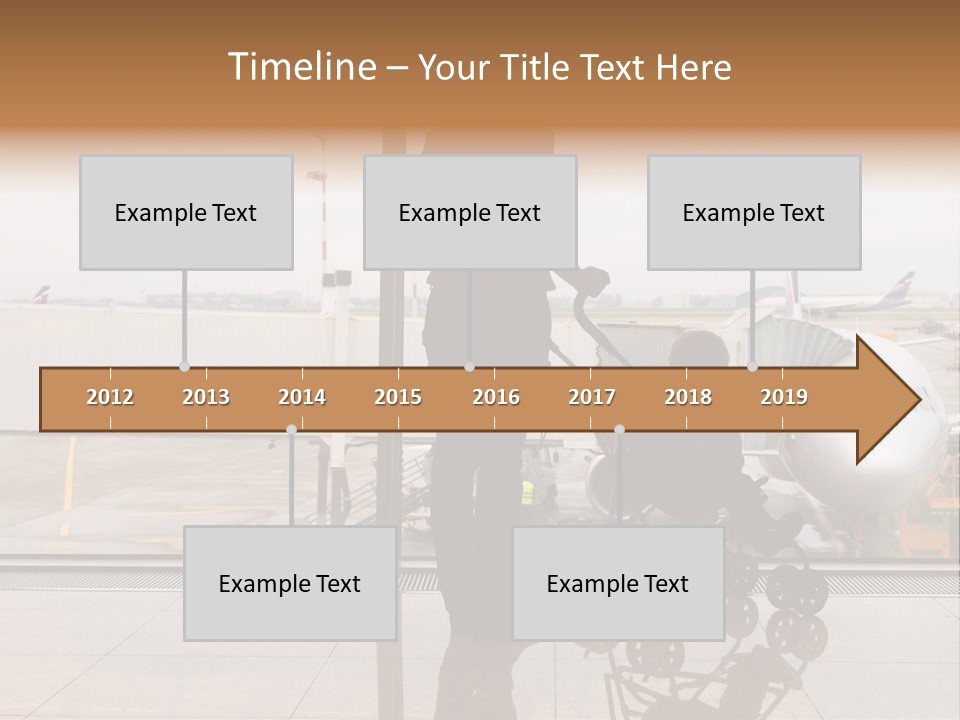 Timeline – Your Title Text Here

Example Text

Example Text

Example Text

2012 2013 2014 2015 2016 2017 2018 2019

Example Text

Example Text